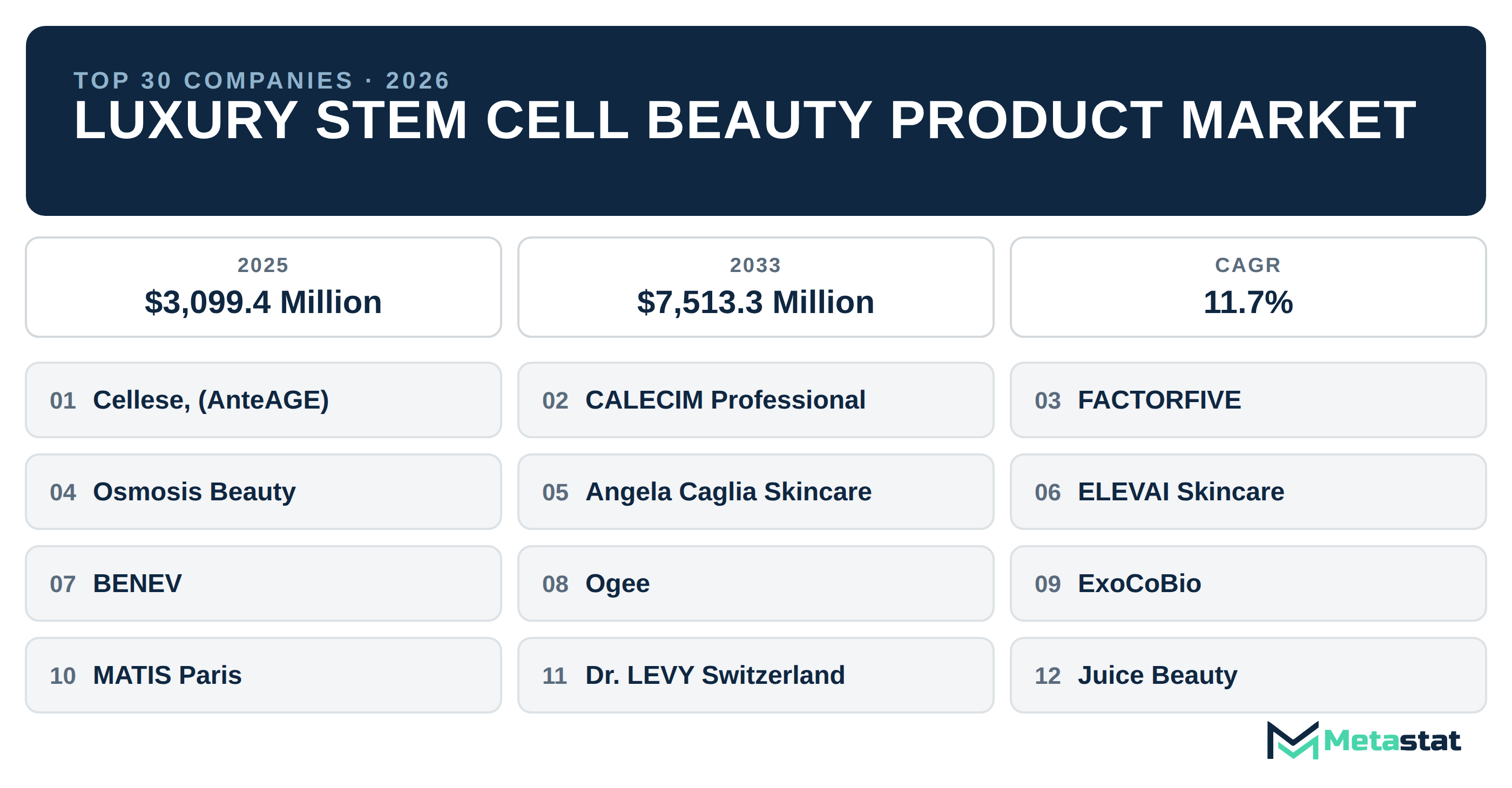 TOP 30 COMPANIES · 2026
LUXURY STEM CELL BEAUTY PRODUCT MARKET

2025
$3,099.4 Million

2033
$7,513.3 Million

CAGR
11.7%

01 Cellese, (AnteAGE)

02 CALECIM Professional

03 FACTORFIVE

04 Osmosis Beauty

05 Angela Caglia Skincare

06 ELEVAI Skincare

07 BENEV

08 Ogee

09 ExoCoBio

10 MATIS Paris

11 Dr. LEVY Switzerland

12 Juice Beauty

Metastat